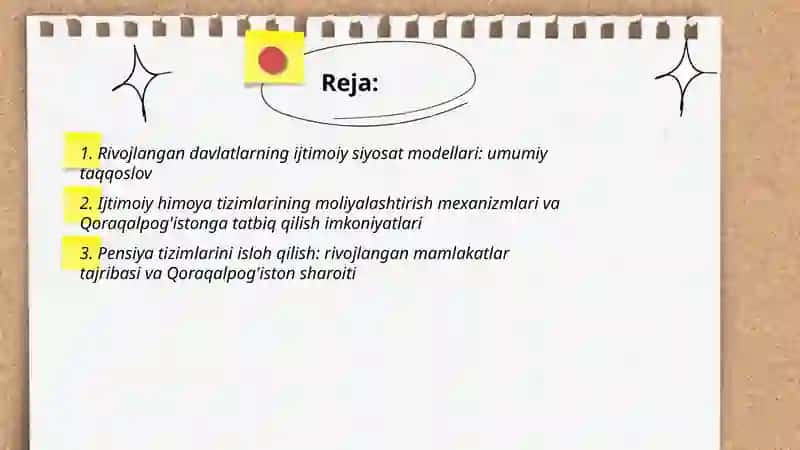 Reja:

1. Rivojlangan davlatlarning ijtimoiy siyosat modellari: umumiy taqqoslov

2. Ijtimoiy himoya tizimlarining moliyalashtirish mexanizmlari va Qoraqalpog'istonga tatbiq qilish imkoniyatlari

3. Pensiya tizimlarini isloh qilish: rivojlangan mamlakatlar tajribasi va Qoraqalpog'iston sharoiti